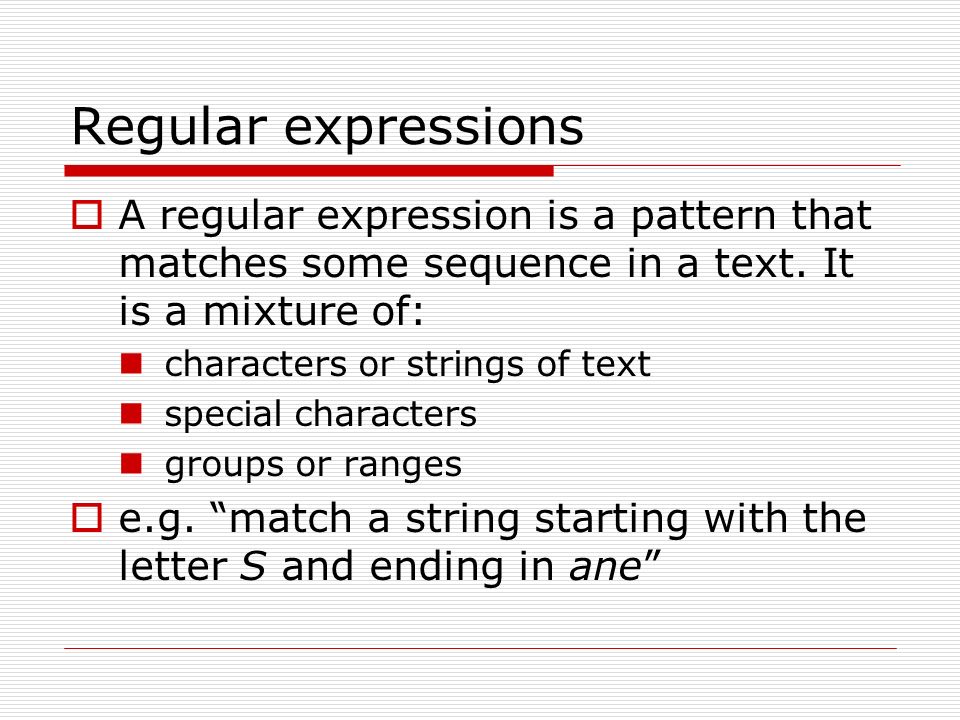 Regular expressions

A regular expression is a pattern that matches some sequence in a text. It is a mixture of:

characters or strings of text

special characters

groups or ranges

e.g. “match a string starting with the letter S and ending in ane”